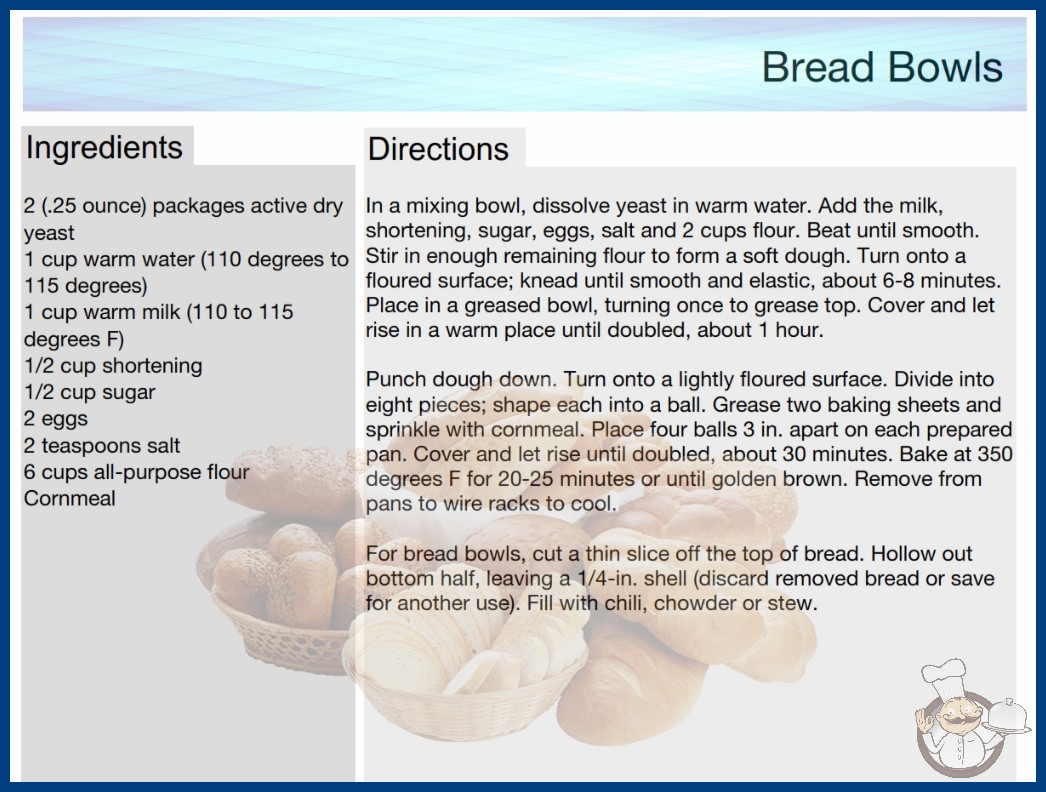 Bread Bowls

Ingredients

2 (.25 ounce) packages active dry yeast
1 cup warm water (110 degrees to 115 degrees)
1 cup warm milk (110 to 115 degrees F)
1/2 cup shortening
1/2 cup sugar
2 eggs
2 teaspoons salt
6 cups all-purpose flour
Cornmeal

Directions

In a mixing bowl, dissolve yeast in warm water. Add the milk, shortening, sugar, eggs, salt and 2 cups flour. Beat until smooth. Stir in enough remaining flour to form a soft dough. Turn onto a floured surface; knead until smooth and elastic, about 6-8 minutes. Place in a greased bowl, turning once to grease top. Cover and let rise in a warm place until doubled, about 1 hour.

Punch dough down. Turn onto a lightly floured surface. Divide into eight pieces; shape each into a ball. Grease two baking sheets and sprinkle with cornmeal. Place four balls 3 in. apart on each prepared pan. Cover and let rise until doubled, about 30 minutes. Bake at 350 degrees F for 20-25 minutes or until golden brown. Remove from pans to wire racks to cool.

For bread bowls, cut a thin slice off the top of bread. Hollow out bottom half, leaving a 1/4-in. shell (discard removed bread or save for another use). Fill with chili, chowder or stew.